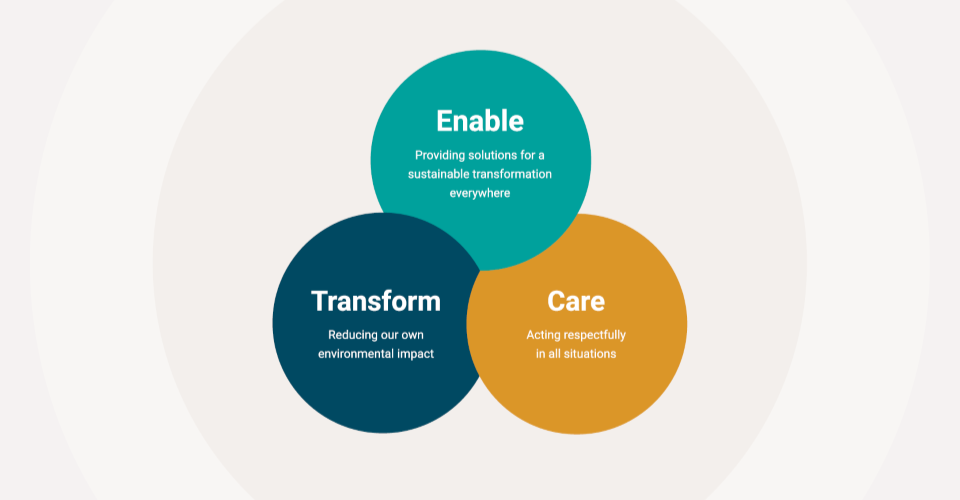 Enable

Providing solutions for a sustainable transformation everywhere

Transform

Reducing our own environmental impact

Care

Acting respectfully in all situations